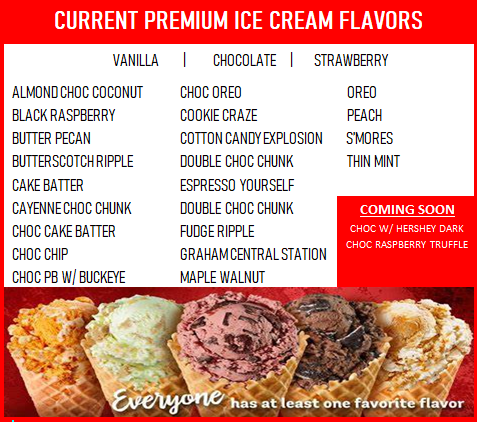 CURRENT PREMIUM ICE CREAM FLAVORS

VANILLA | CHOCOLATE | STRAWBERRY

ALMOND CHOC COCONUT
BLACK RASPBERRY
BUTTER PECAN
BUTTERSCOTCH RIPPLE
CAKE BATTER
CAYENNE CHOC CHUNK
CHOC CAKE BATTER
CHOC CHIP
CHOC PB W/ BUCKEYE

CHOC OREO
COOKIE CRAZE
COTTON CANDY EXPLOSION
DOUBLE CHOC CHUNK
ESPRESSO YOURSELF
DOUBLE CHOC CHUNK
FUDGE RIPPLE
GRAHAM CENTRAL STATION
MAPLE WALNUT

OREO
PEACH
S'MORES
THIN MINT

COMING SOON
CHOC W/ HERSHEY DARK
CHOC RASPBERRY TRUFFLE

Everyone has at least one favorite flavor